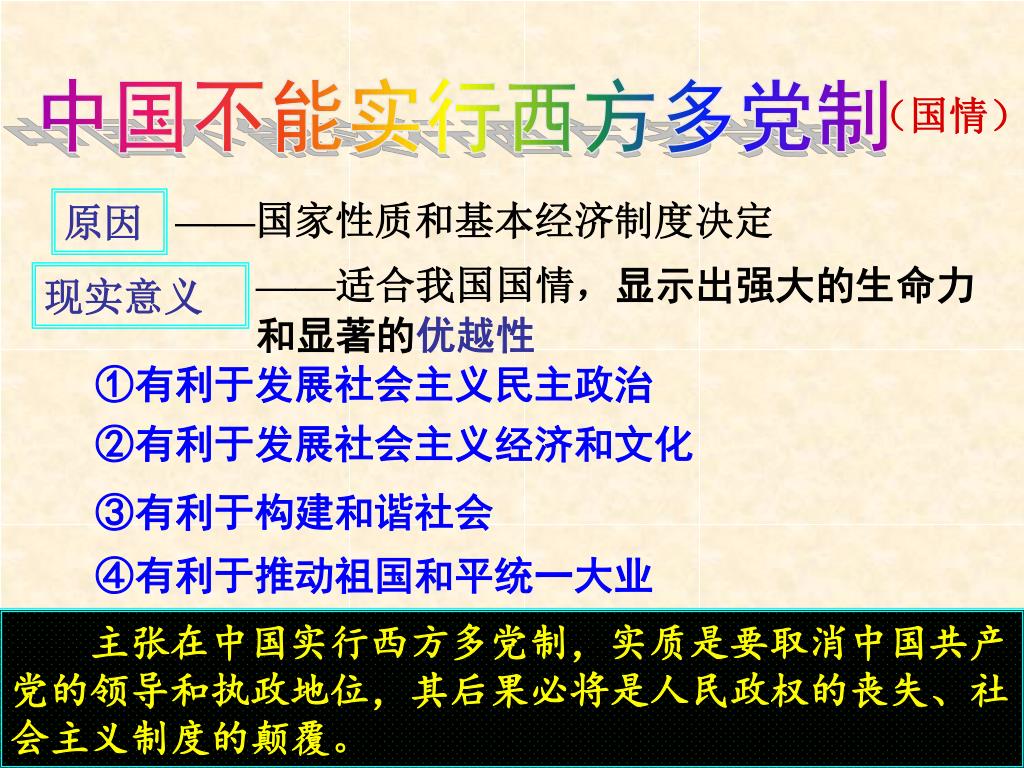 中国不能实行西方多党制（国情）

原因 ——国家性质和基本经济制度决定

现实意义 ——适合我国国情，显示出强大的生命力和显著的优越性

①有利于发展社会主义民主政治

②有利于发展社会主义经济和文化

③有利于构建和谐社会

④有利于推动祖国和平统一大业

主张在中国实行西方多党制，实质是要取消中国共产党的领导和执政地位，其后果必将是人民政权的丧失、社会主义制度的颠覆。